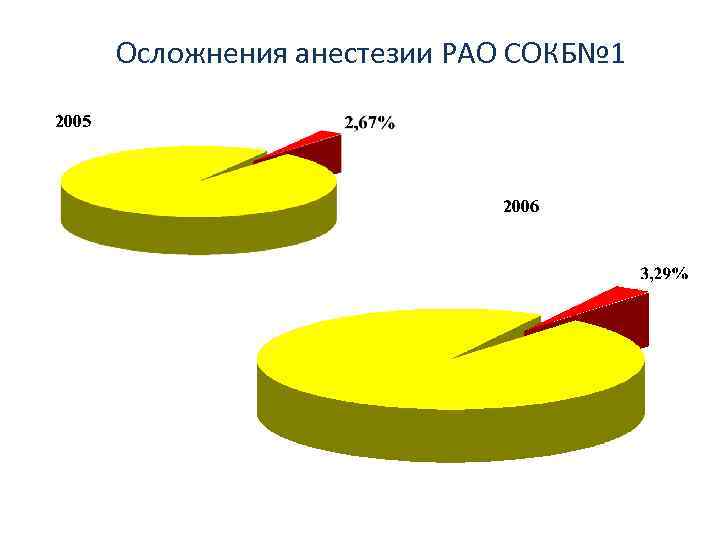 Осложнения анестезии РАО СОКБ№1

2005

2,67%

2006

3,29%